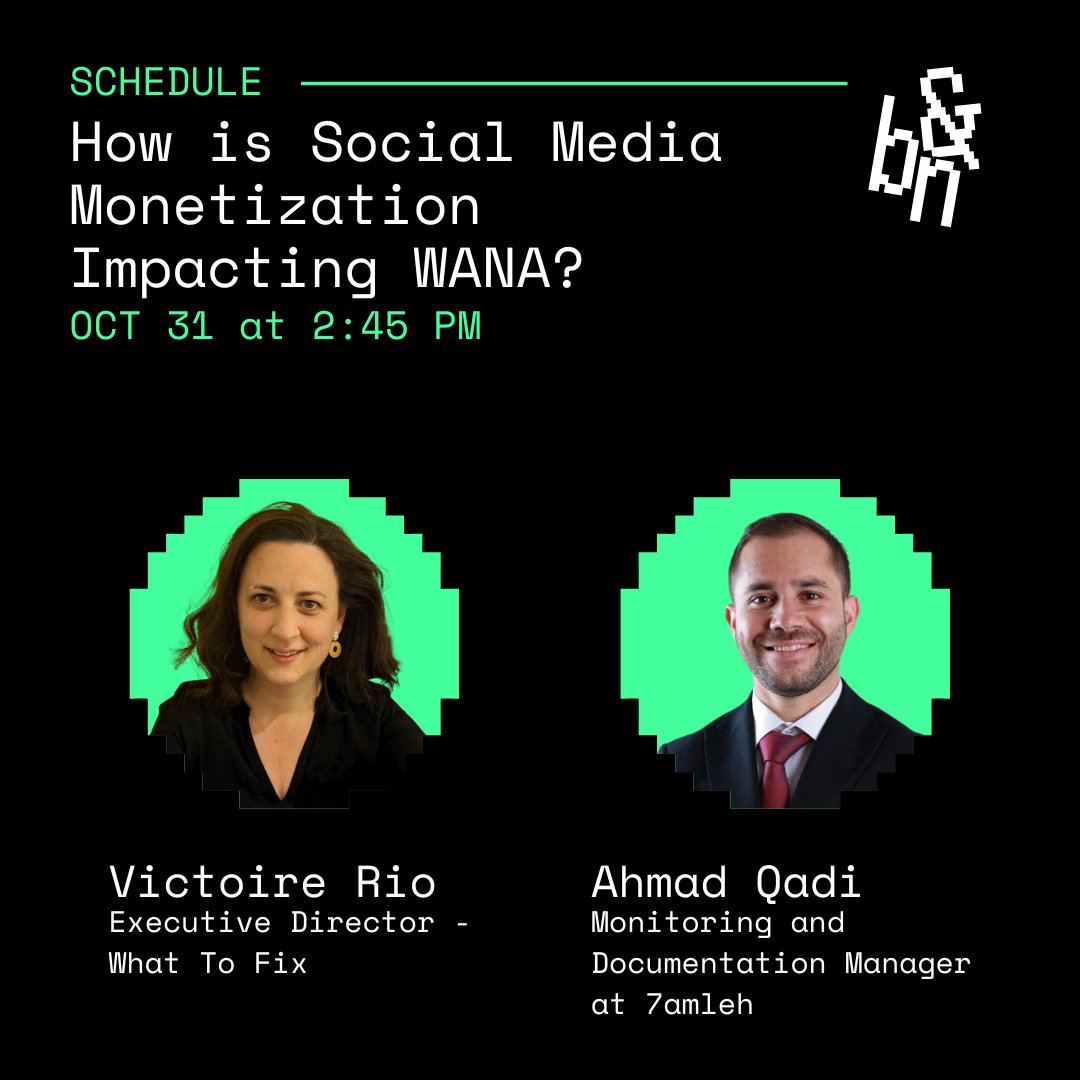 SCHEDULE

How is Social Media Monetization Impacting WANA?

OCT 31 at 2:45 PM

b&n

Victoire Rio
Executive Director - What To Fix

Ahmad Qadi
Monitoring and Documentation Manager at 7amleh